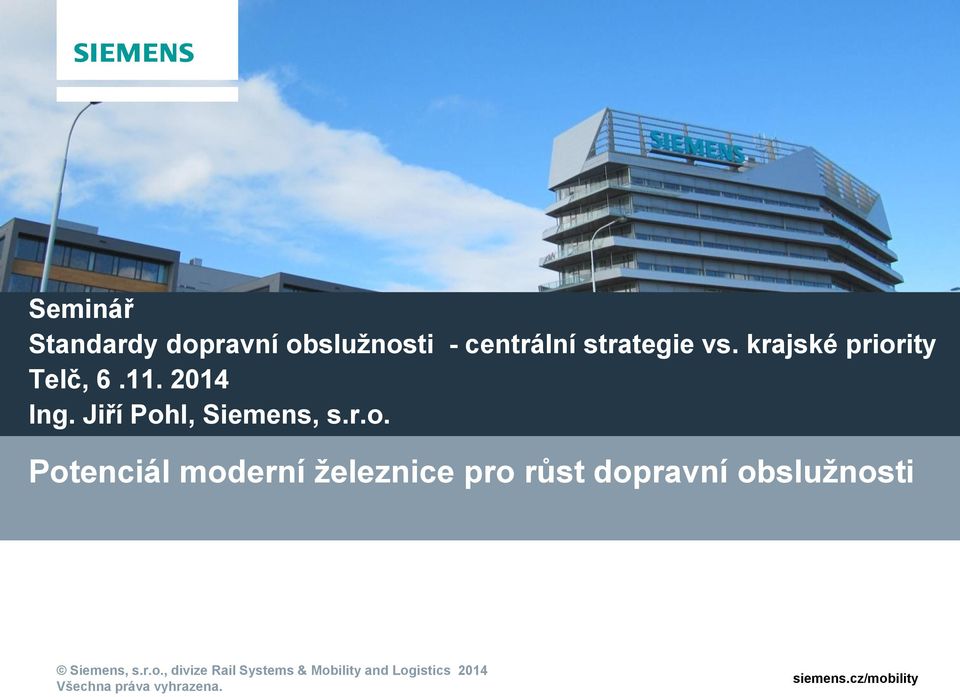 SIEMENS

SIEMENS

Seminář
Standardy dopravní obslužnosti - centrální strategie vs. krajské priority
Telč, 6 .11. 2014
Ing. Jiří Pohl, Siemens, s.r.o.

Potenciál moderní železnice pro růst dopravní obslužnosti

© Siemens, s.r.o., divize Rail Systems & Mobility and Logistics 2014
Všechna práva vyhrazena.

siemens.cz/mobility